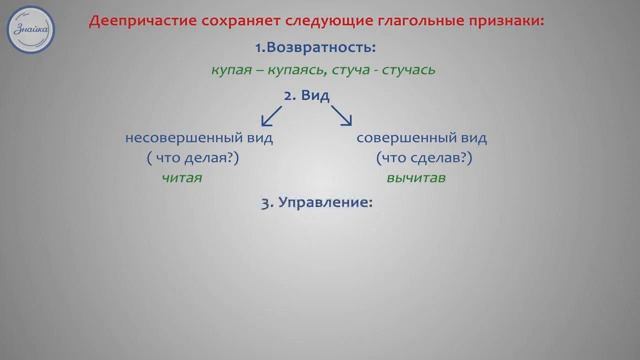 Знайка

Деепричастие сохраняет следующие глагольные признаки:

1.Возвратность:

купая – купаясь, стуча - стучась

2. Вид

несовершенный вид
( что делая?)
читая

совершенный вид
(что сделав?)
вычитав

3. Управление: